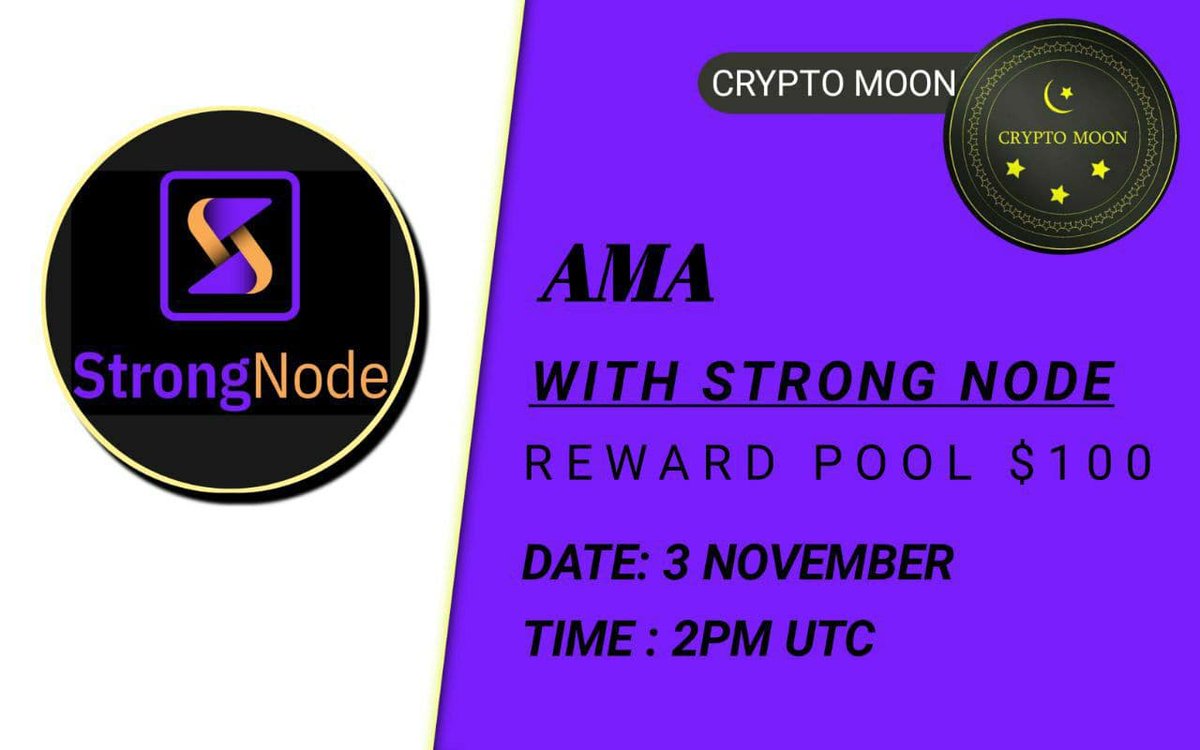 StrongNode

CRYPTO MOON

CRYPTO MOON

AMA

WITH STRONG NODE

REWARD POOL $100

DATE: 3 NOVEMBER

TIME : 2PM UTC